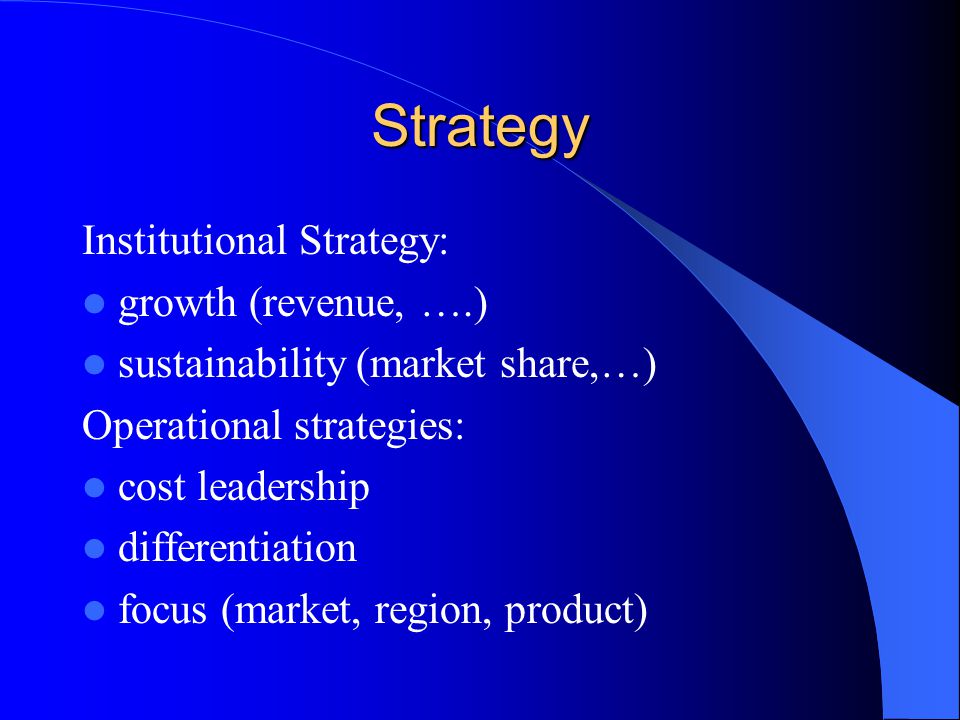 Strategy

Institutional Strategy:

- growth (revenue, ….)
- sustainability (market share,…)

Operational strategies:

- cost leadership
- differentiation
- focus (market, region, product)